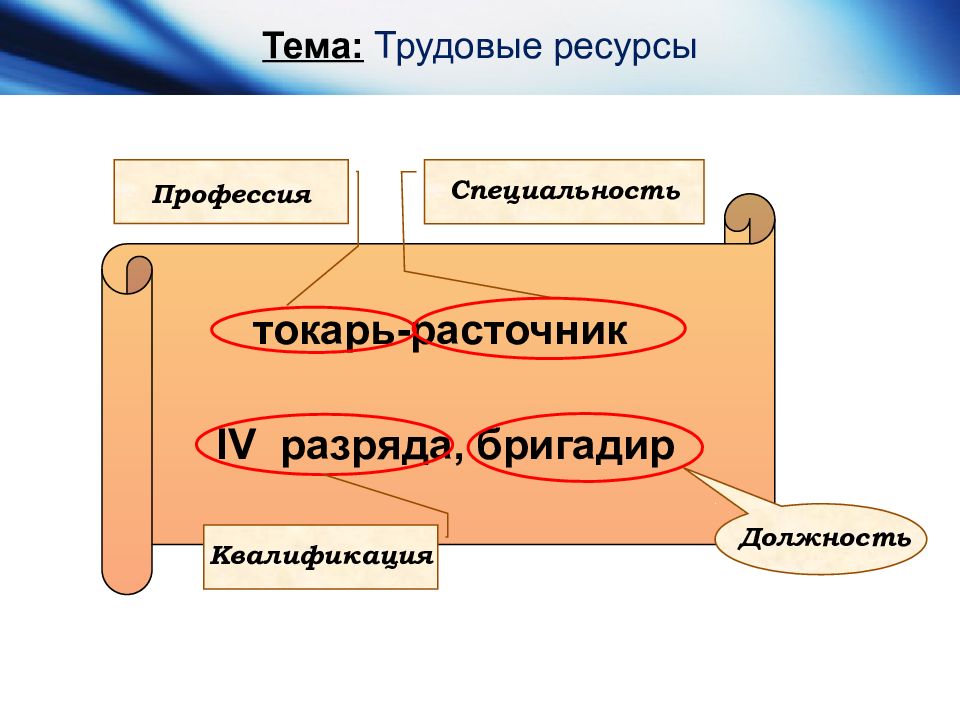 Тема: Трудовые ресурсы

Профессия

Специальность

токарь-расточник

IV разряда, бригадир

Квалификация

Должность